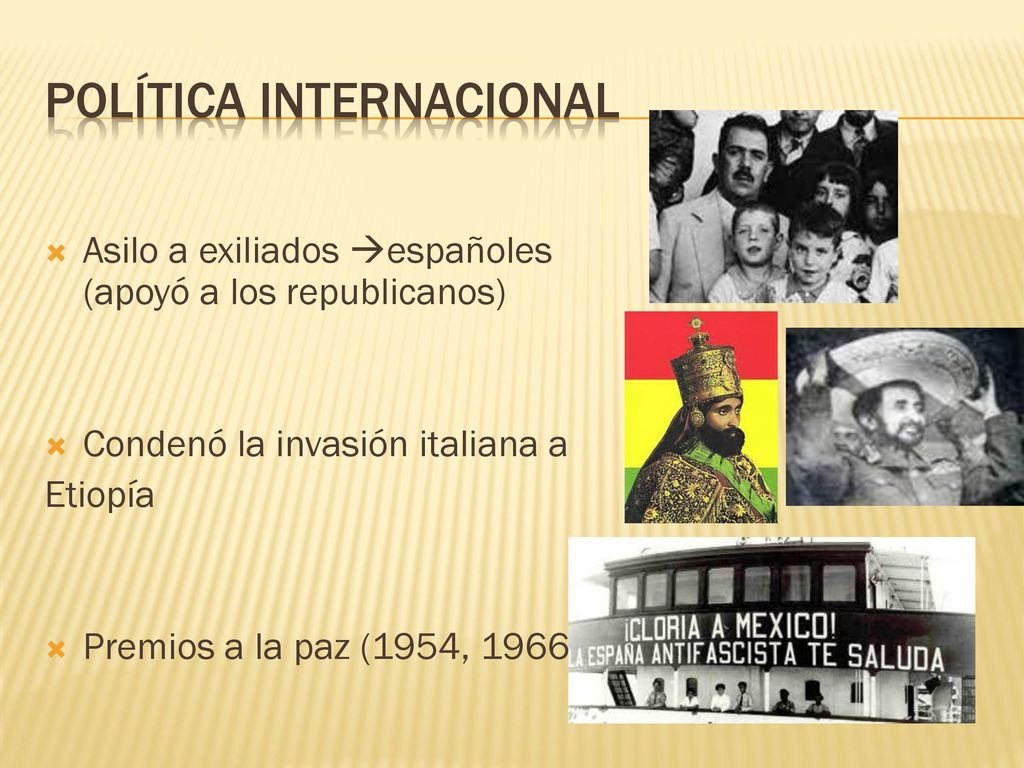 POLÍTICA INTERNACIONAL

Asilo a exiliados →españoles (apoyó a los republicanos)

Condenó la invasión italiana a Etiopía

Premios a la paz (1954, 1966

¡GLORIA A MEXICO!
LA ESPAÑA ANTIFASCISTA TE SALUDA